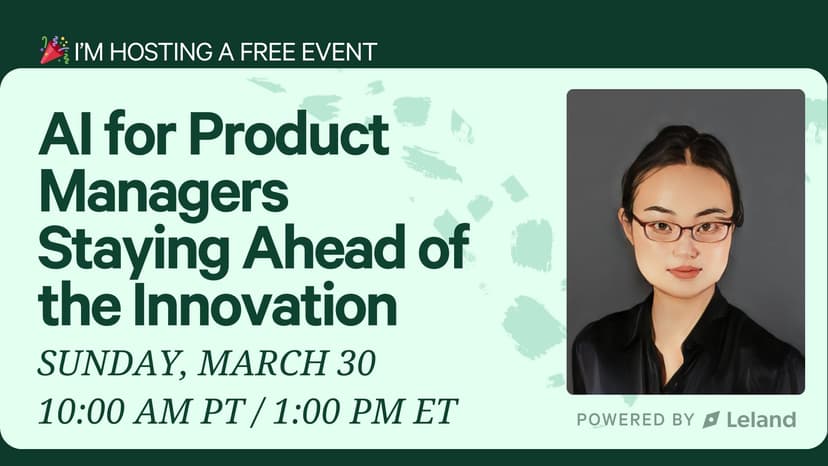 🎉 I'M HOSTING A FREE EVENT

AI for Product Managers Staying Ahead of the Innovation

SUNDAY, MARCH 30

10:00 AM PT / 1:00 PM ET

POWERED BY Leland